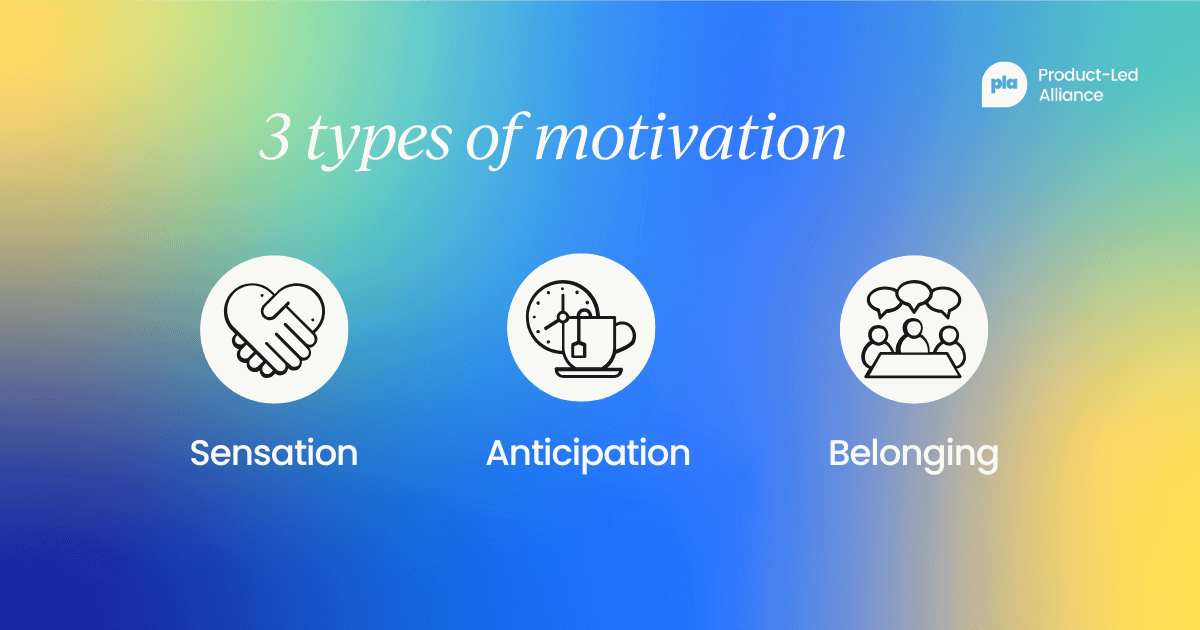 pla Product-Led Alliance

3 types of motivation

Sensation

Anticipation

Belonging